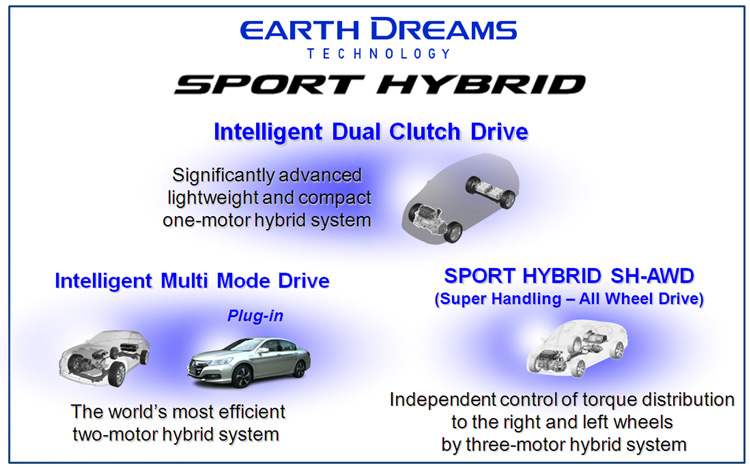 EARTH DREAMS
TECHNOLOGY

SPORT HYBRID

Intelligent Dual Clutch Drive

Significantly advanced lightweight and compact one-motor hybrid system

Intelligent Multi Mode Drive

Plug-in

The world's most efficient two-motor hybrid system

SPORT HYBRID SH-AWD
(Super Handling – All Wheel Drive)

Independent control of torque distribution to the right and left wheels by three-motor hybrid system